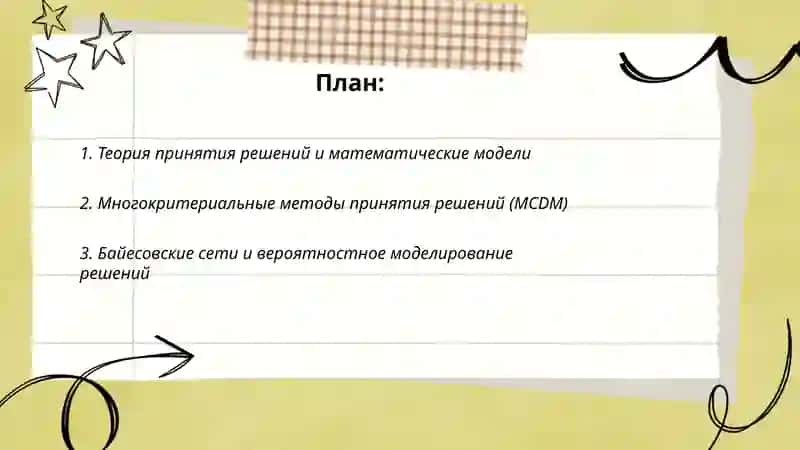 План:

1. Теория принятия решений и математические модели

2. Многокритериальные методы принятия решений (MCDM)

3. Байесовские сети и вероятностное моделирование решений